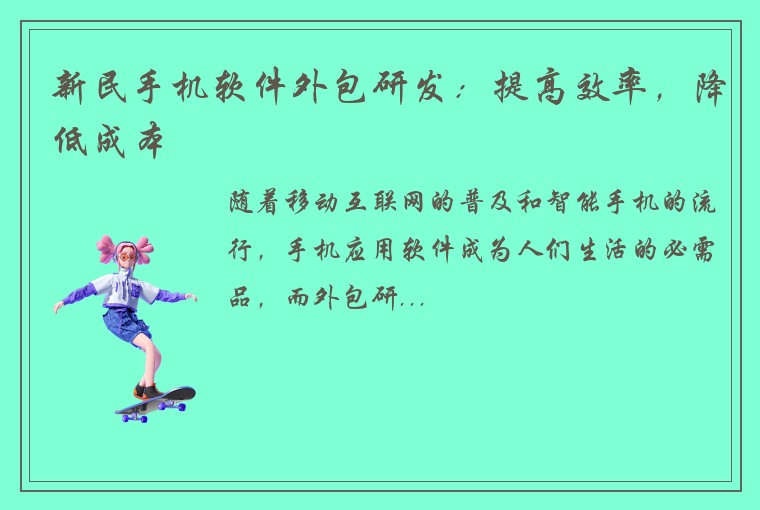 新民手机软件外包研发：提高效率，降低成本

随着移动互联网的普及和智能手机的流行，手机应用软件成为人们生活的必需品，而外包研...